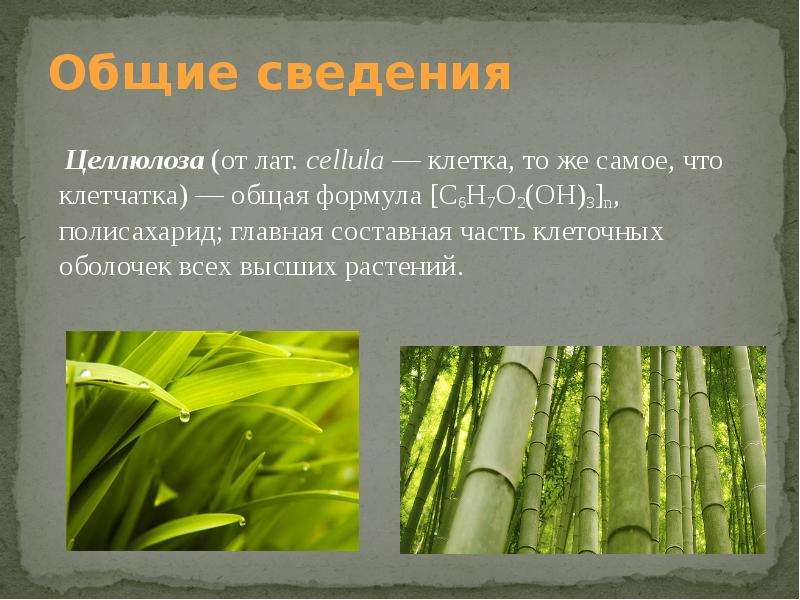 Общие сведения

Целлюлоза (от лат. cellula — клетка, то же самое, что клетчатка) — общая формула $[C_6H_7O_2(OH)_3]_n$, полисахарид; главная составная часть клеточных оболочек всех высших растений.